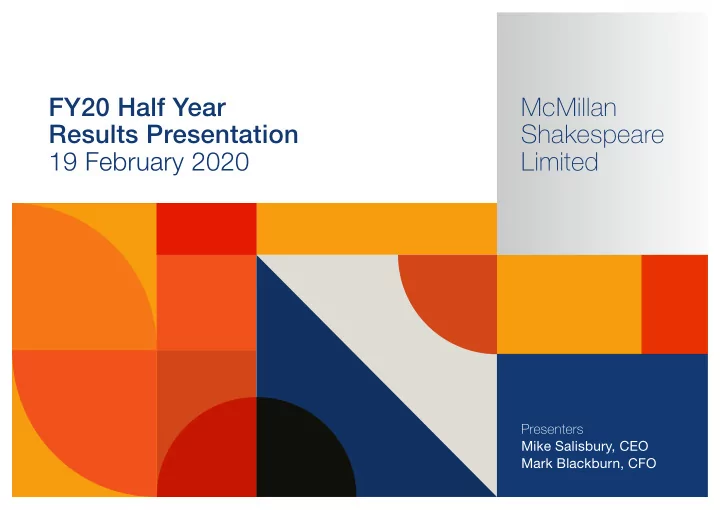 FY20 Half Year
Results Presentation
19 February 2020

McMillan
Shakespeare
Limited

Presenters
Mike Salisbury, CEO
Mark Blackburn, CFO